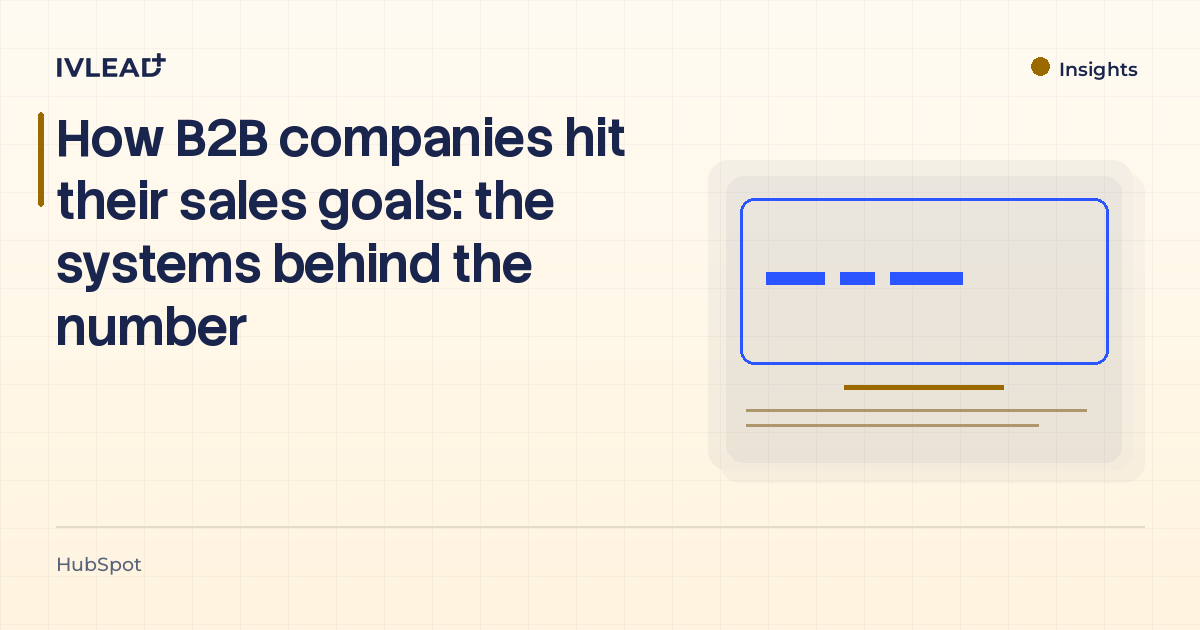 IVLEAD+

Insights

How B2B companies hit their sales goals: the systems behind the number

HubSpot